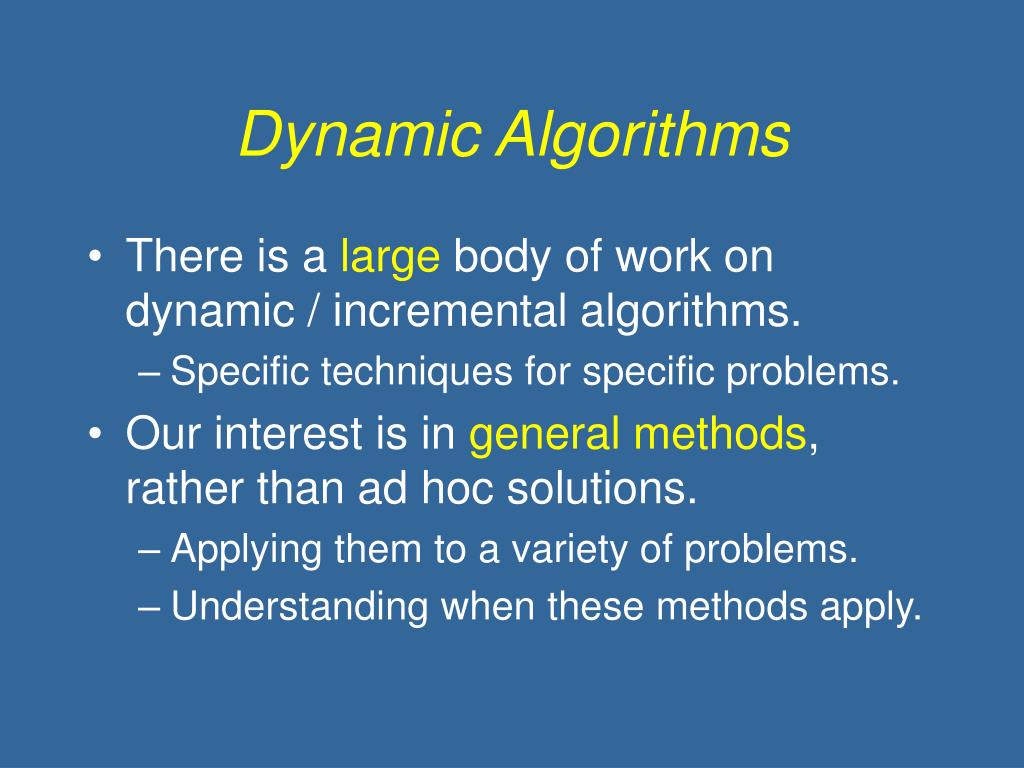 Dynamic Algorithms

• There is a large body of work on dynamic / incremental algorithms.
– Specific techniques for specific problems.
• Our interest is in general methods, rather than ad hoc solutions.
– Applying them to a variety of problems.
– Understanding when these methods apply.